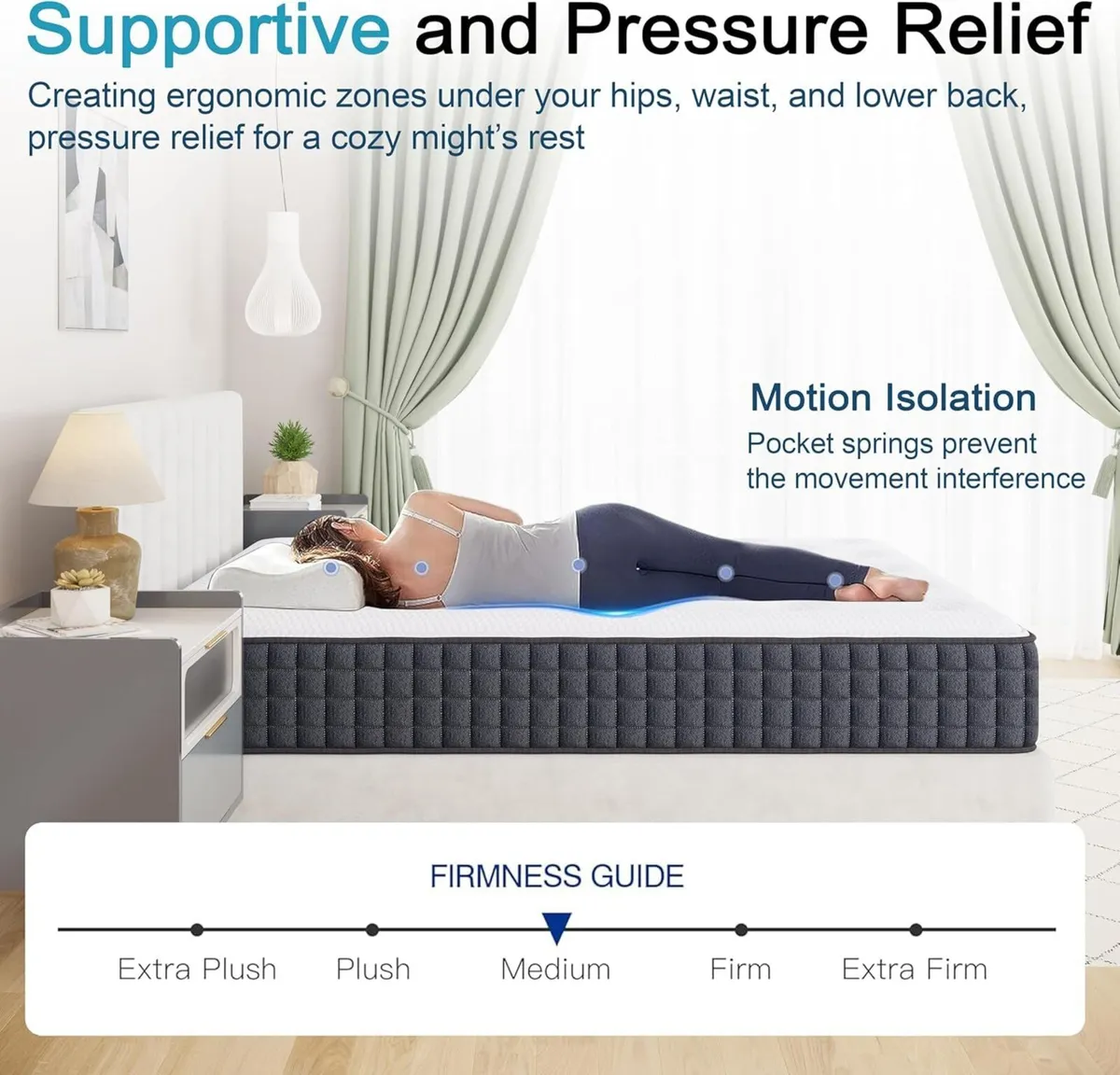 Supportive and Pressure Relief

Creating ergonomic zones under your hips, waist, and lower back, pressure relief for a cozy might's rest

Motion Isolation

Pocket springs prevent the movement interference

FIRMNESS GUIDE

Extra Plush Plush Medium Firm Extra Firm